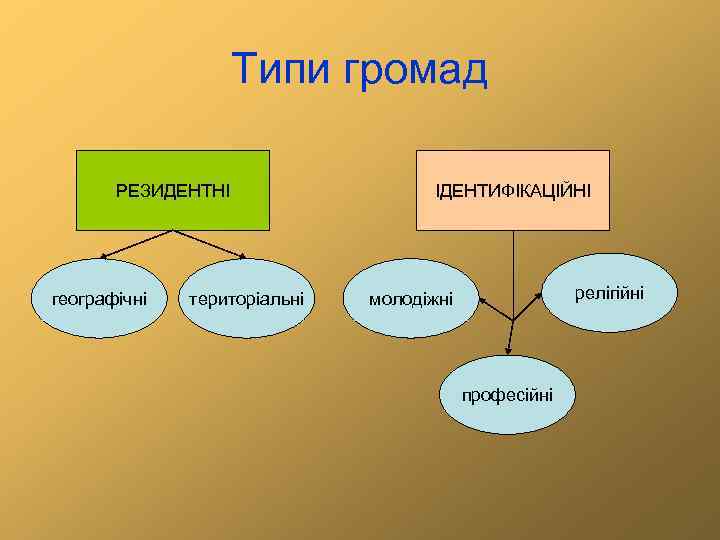 Типи громад

РЕЗИДЕНТНІ

географічні

територіальні

ІДЕНТИФІКАЦІЙНІ

молодіжні

релігійні

професійні